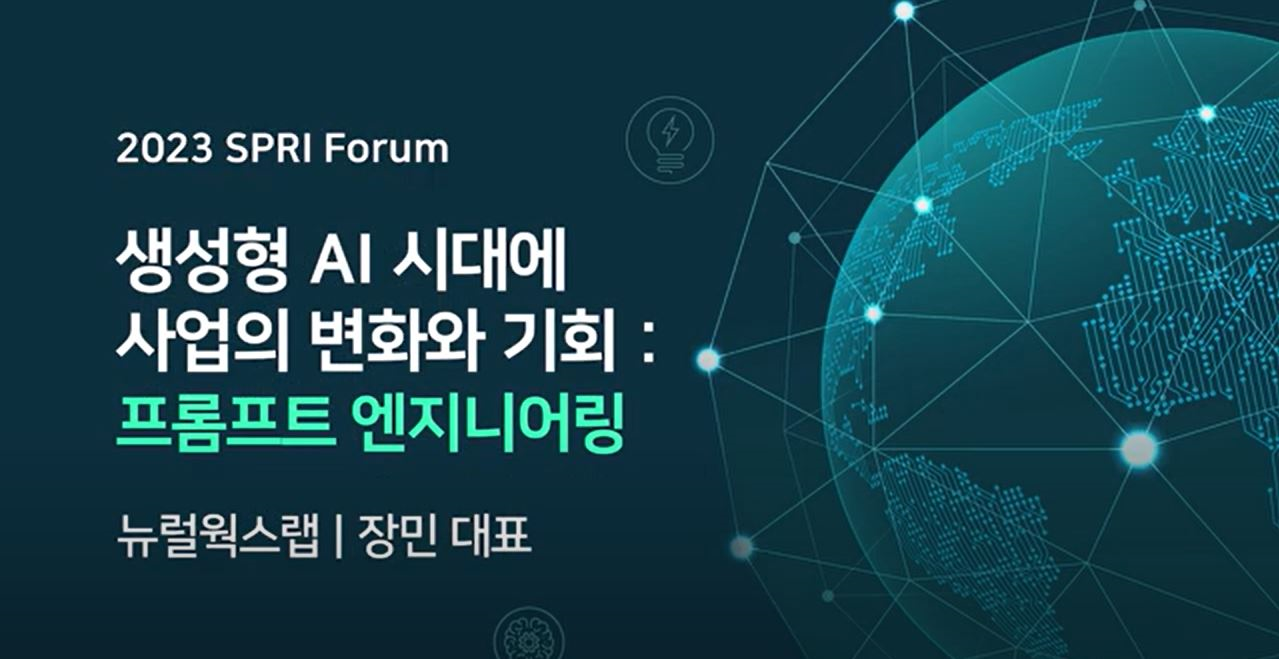 2023 SPRI Forum

생성형 AI 시대에
사업의 변화와 기회 :
프롬프트 엔지니어링

뉴럴웍스랩 | 장민 대표